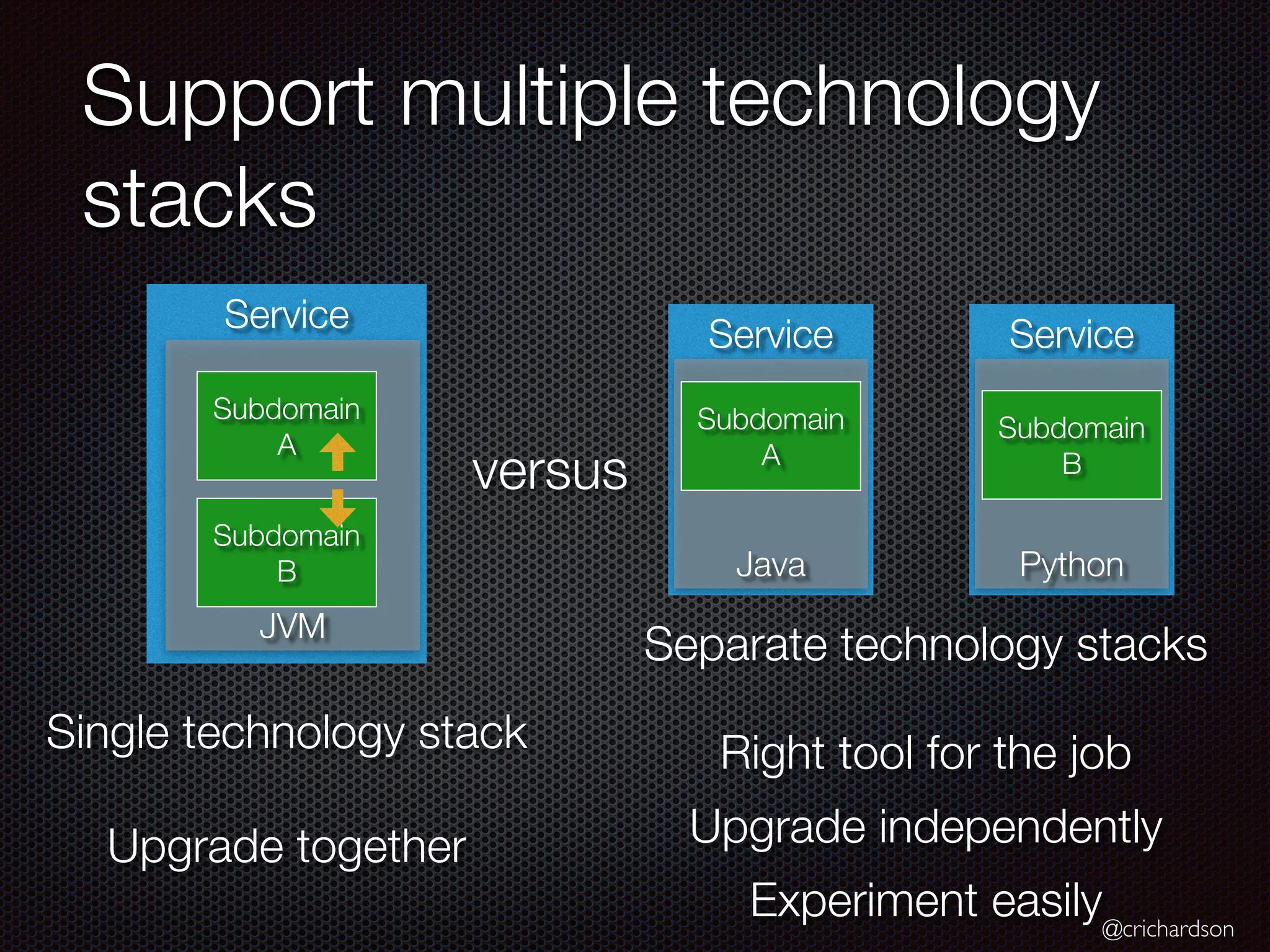 Support multiple technology stacks

Service

Subdomain A

Subdomain B

JVM

versus

Service

Subdomain A

Java

Service

Subdomain B

Python

Separate technology stacks

Single technology stack

Upgrade together

Right tool for the job

Upgrade independently

Experiment easily

@crichardson